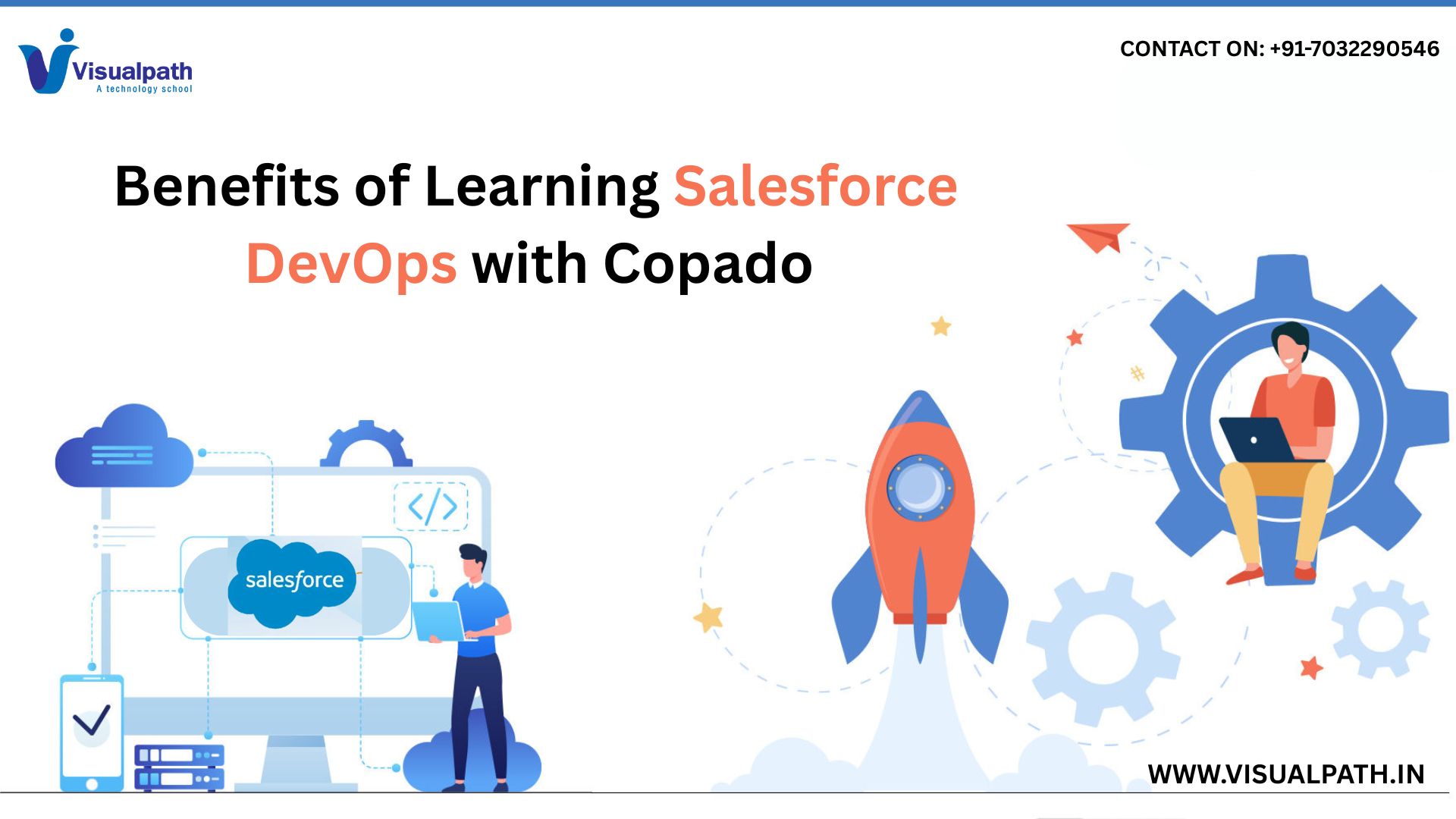 Visualpath
A technology school

CONTACT ON: +91-7032290546

Benefits of Learning Salesforce DevOps with Copado

salesforce

WWW.VISUALPATH.IN